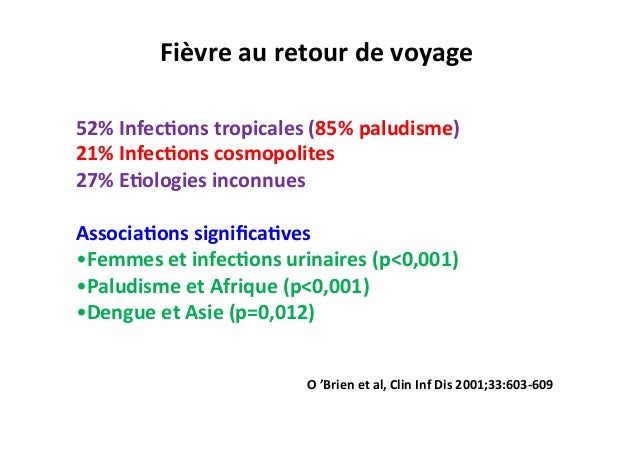 Fièvre au retour de voyage

52% Infections tropicales (85% paludisme)
21% Infections cosmopolites
27% Etiologies inconnues

Associations significatives
•Femmes et infections urinaires (p<0,001)
•Paludisme et Afrique (p<0,001)
•Dengue et Asie (p=0,012)

O 'Brien et al, Clin Inf Dis 2001;33:603-609